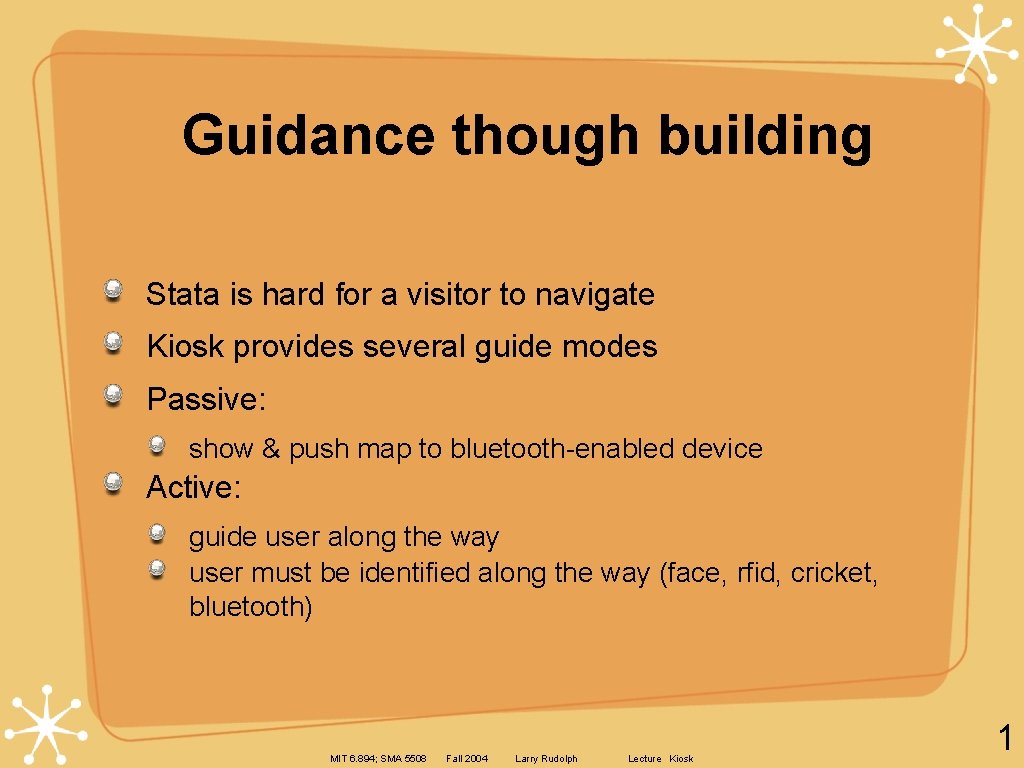 Guidance though building

Stata is hard for a visitor to navigate

Kiosk provides several guide modes

Passive:

show & push map to bluetooth-enabled device

Active:

guide user along the way

user must be identified along the way (face, rfid, cricket, bluetooth)

MIT 6.894; SMA 5508 Fall 2004 Larry Rudolph Lecture Kiosk

1